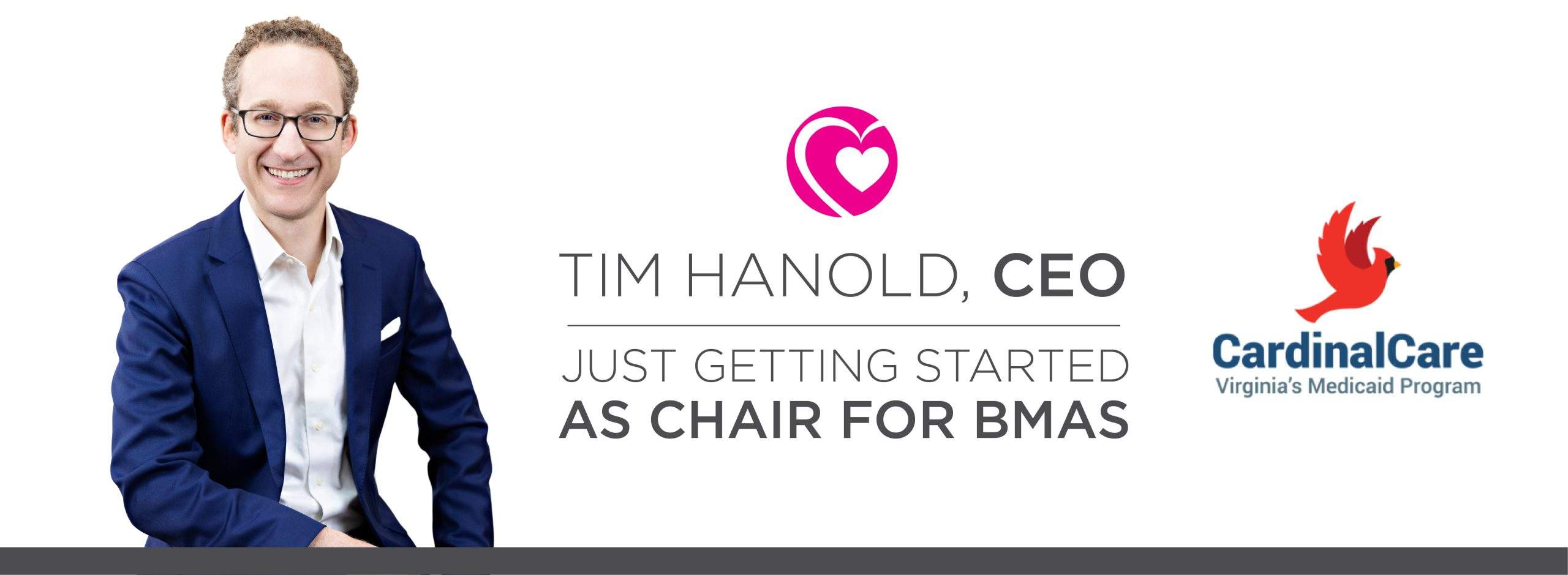 TIM HANOLD, CEO

JUST GETTING STARTED
AS CHAIR FOR BMAS

CardinalCare
Virginia's Medicaid Program